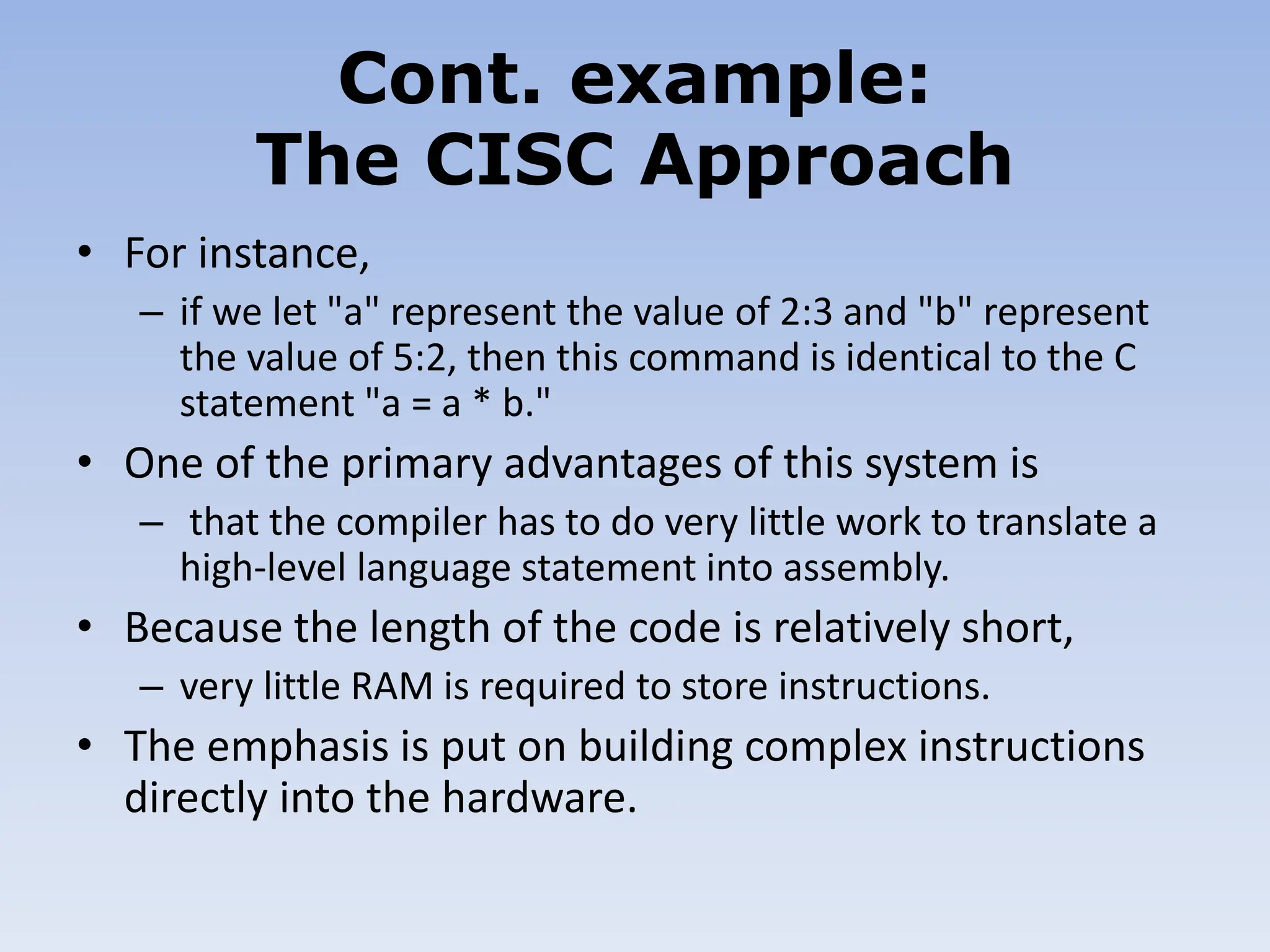 Cont. example:
The CISC Approach

• For instance,
– if we let "a" represent the value of 2:3 and "b" represent the value of 5:2, then this command is identical to the C statement "a = a * b."
• One of the primary advantages of this system is
– that the compiler has to do very little work to translate a high-level language statement into assembly.
• Because the length of the code is relatively short,
– very little RAM is required to store instructions.
• The emphasis is put on building complex instructions directly into the hardware.